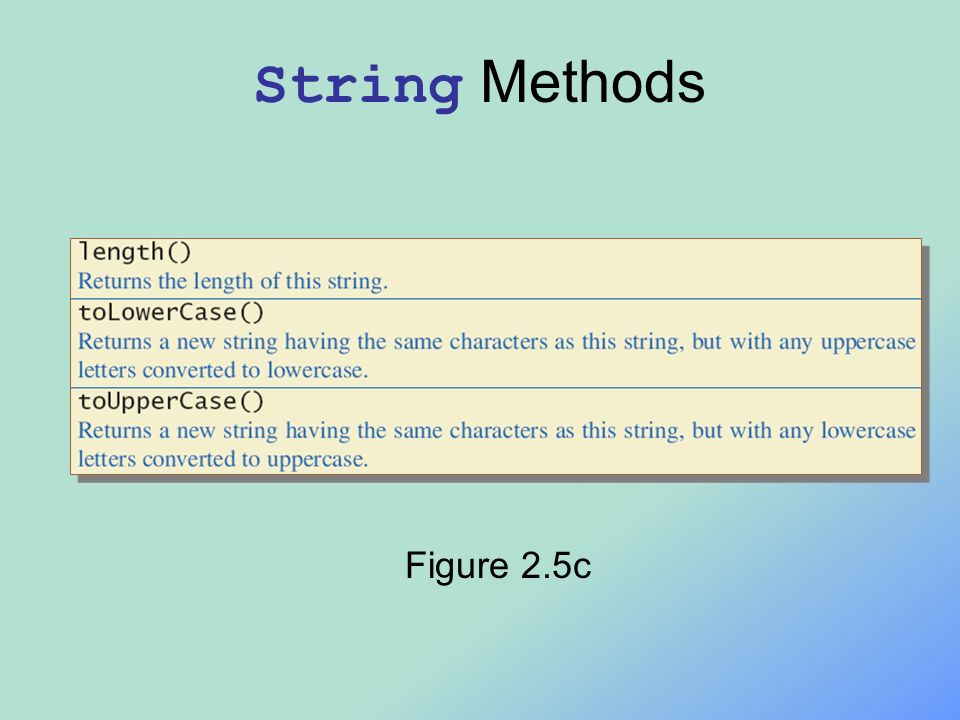 String Methods

length()
Returns the length of this string.

toLowerCase()
Returns a new string having the same characters as this string, but with any uppercase letters converted to lowercase.

toUpperCase()
Returns a new string having the same characters as this string, but with any lowercase letters converted to uppercase.

Figure 2.5c